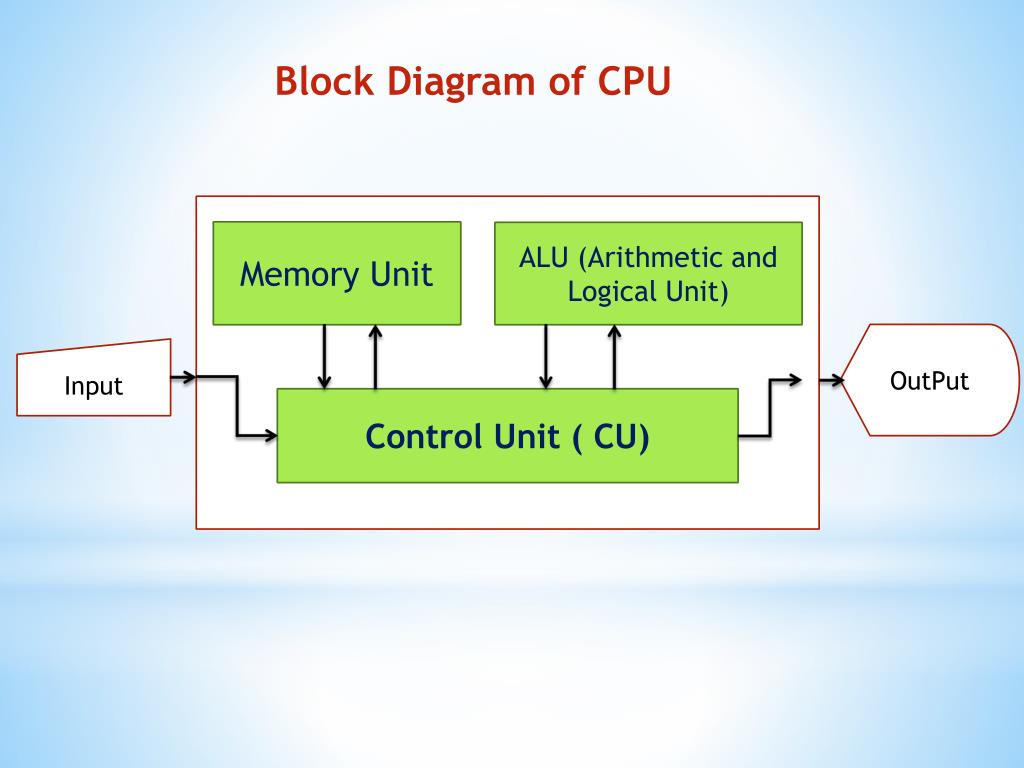 Block Diagram of CPU

Memory Unit

ALU (Arithmetic and Logical Unit)

Input

Control Unit ( CU)

OutPut